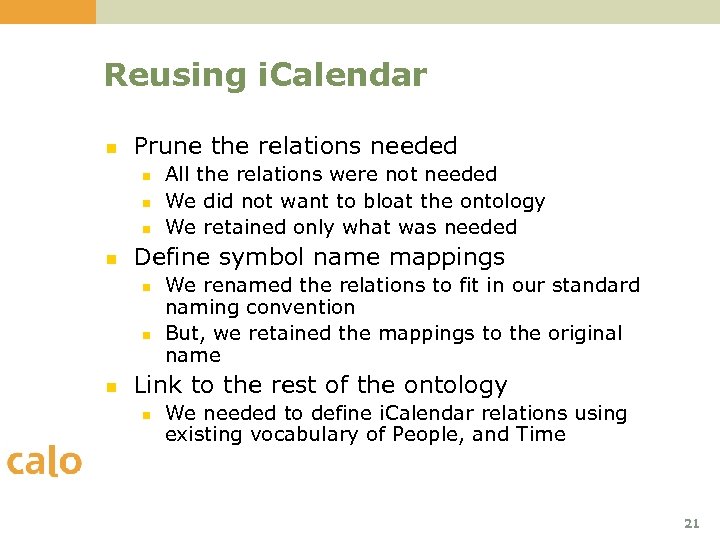 Reusing iCalendar

- Prune the relations needed
  - All the relations were not needed
  - We did not want to bloat the ontology
  - We retained only what was needed
- Define symbol name mappings
  - We renamed the relations to fit in our standard naming convention
  - But, we retained the mappings to the original name
- Link to the rest of the ontology
  - We needed to define iCalendar relations using existing vocabulary of People, and Time

calo

21